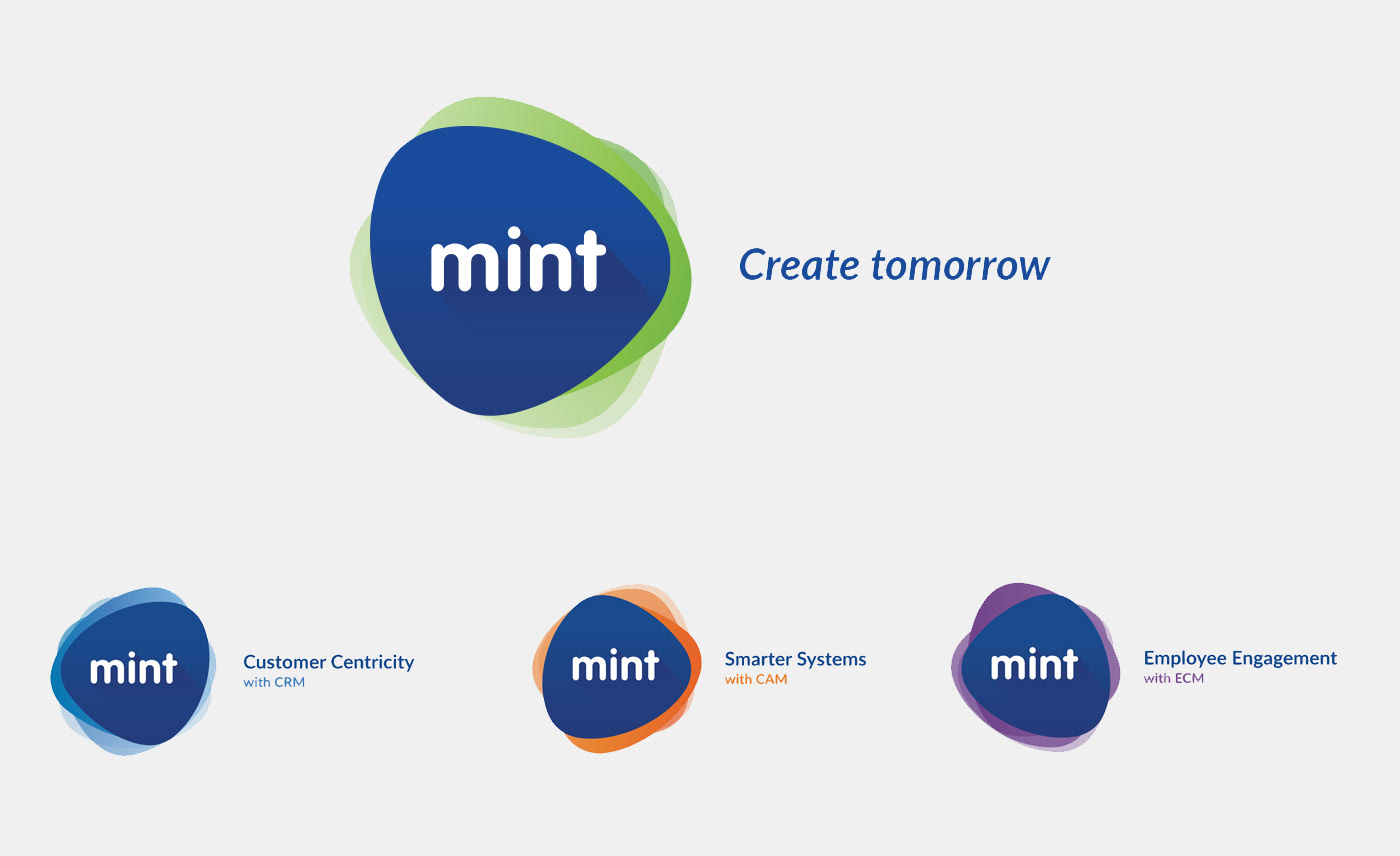 mint

Create tomorrow

mint

Customer Centricity
with CRM

mint

Smarter Systems
with CAM

mint

Employee Engagement
with ECM